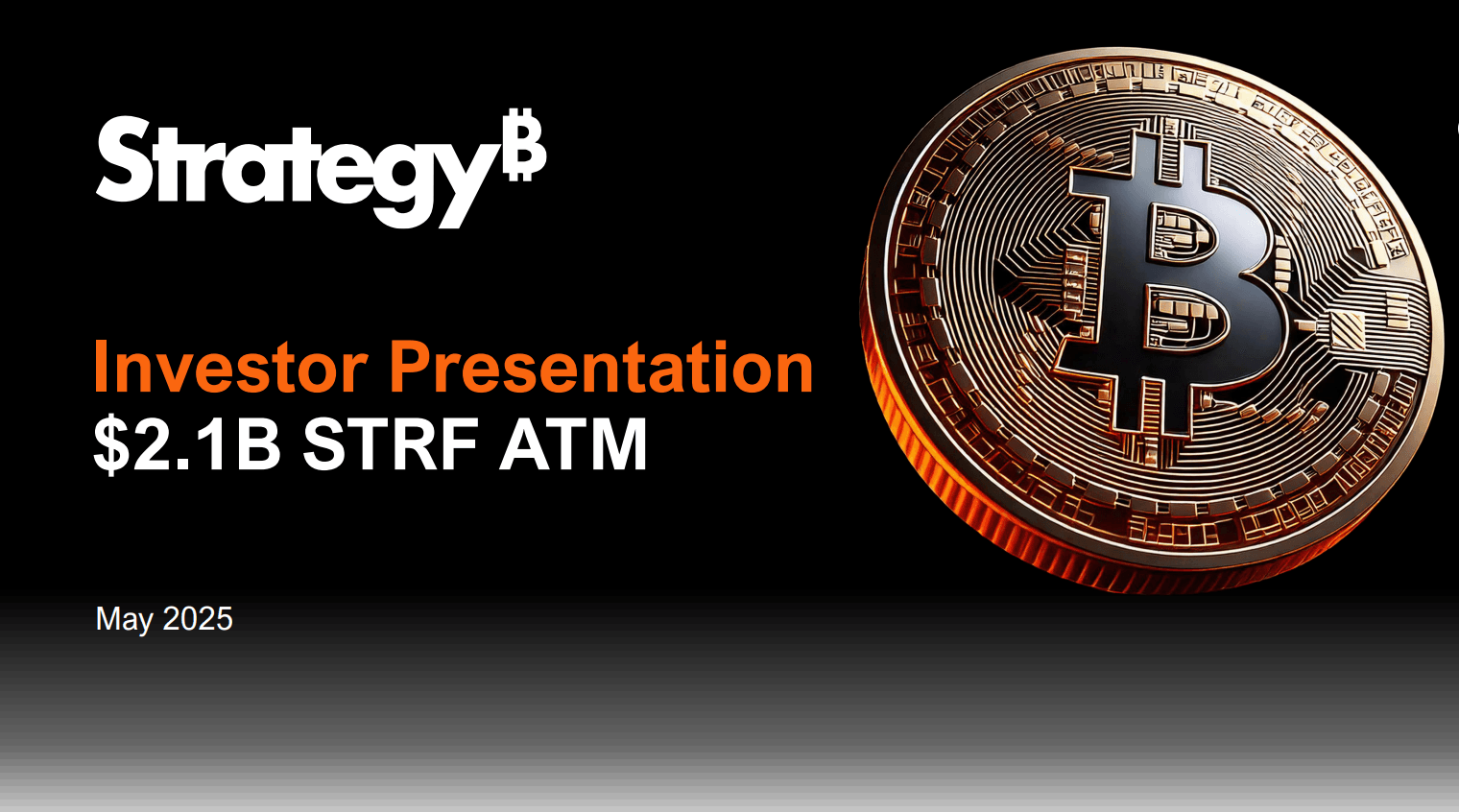 Strategy₿

Investor Presentation
\$2.1B STRF ATM

May 2025